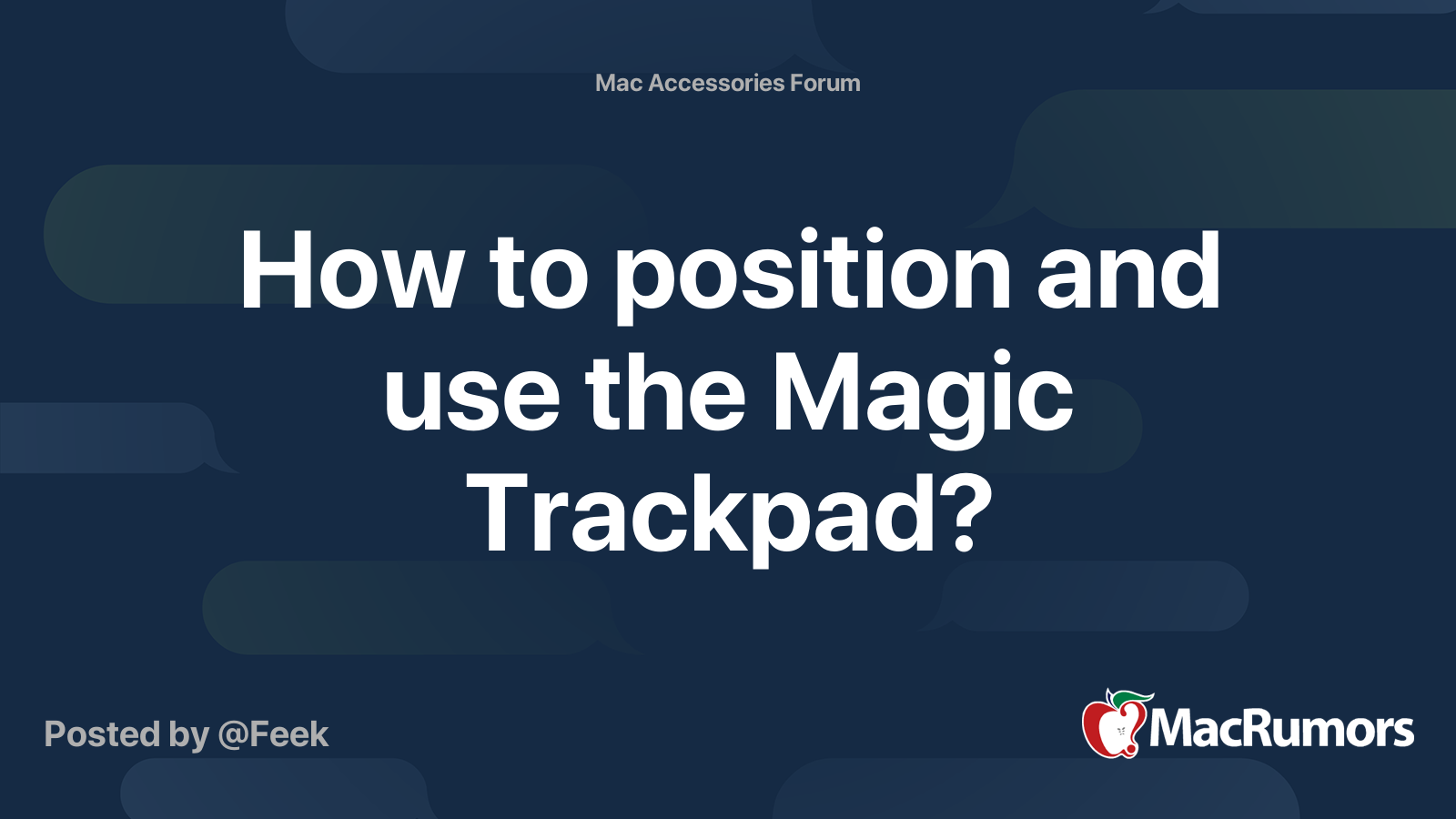 Mac Accessories Forum

How to position and use the Magic Trackpad?

Posted by @Feek

MacRumors